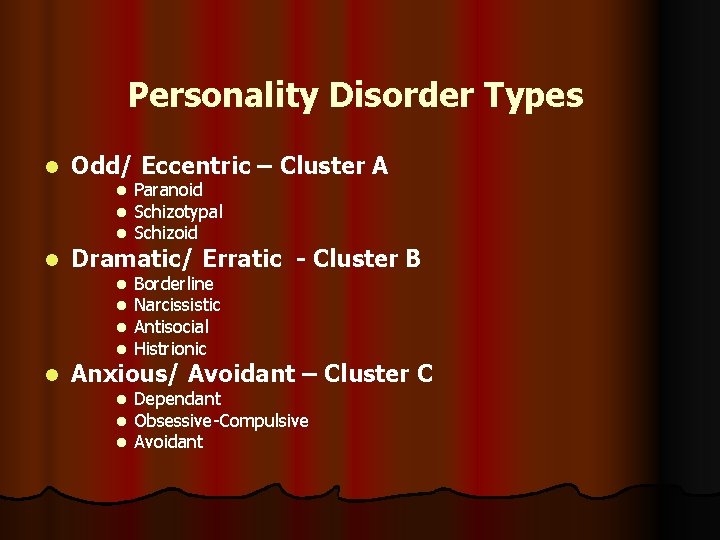 Personality Disorder Types

- Odd/ Eccentric – Cluster A
  - Paranoid
  - Schizotypal
  - Schizoid
- Dramatic/ Erratic - Cluster B
  - Borderline
  - Narcissistic
  - Antisocial
  - Histrionic
- Anxious/ Avoidant – Cluster C
  - Dependant
  - Obsessive-Compulsive
  - Avoidant